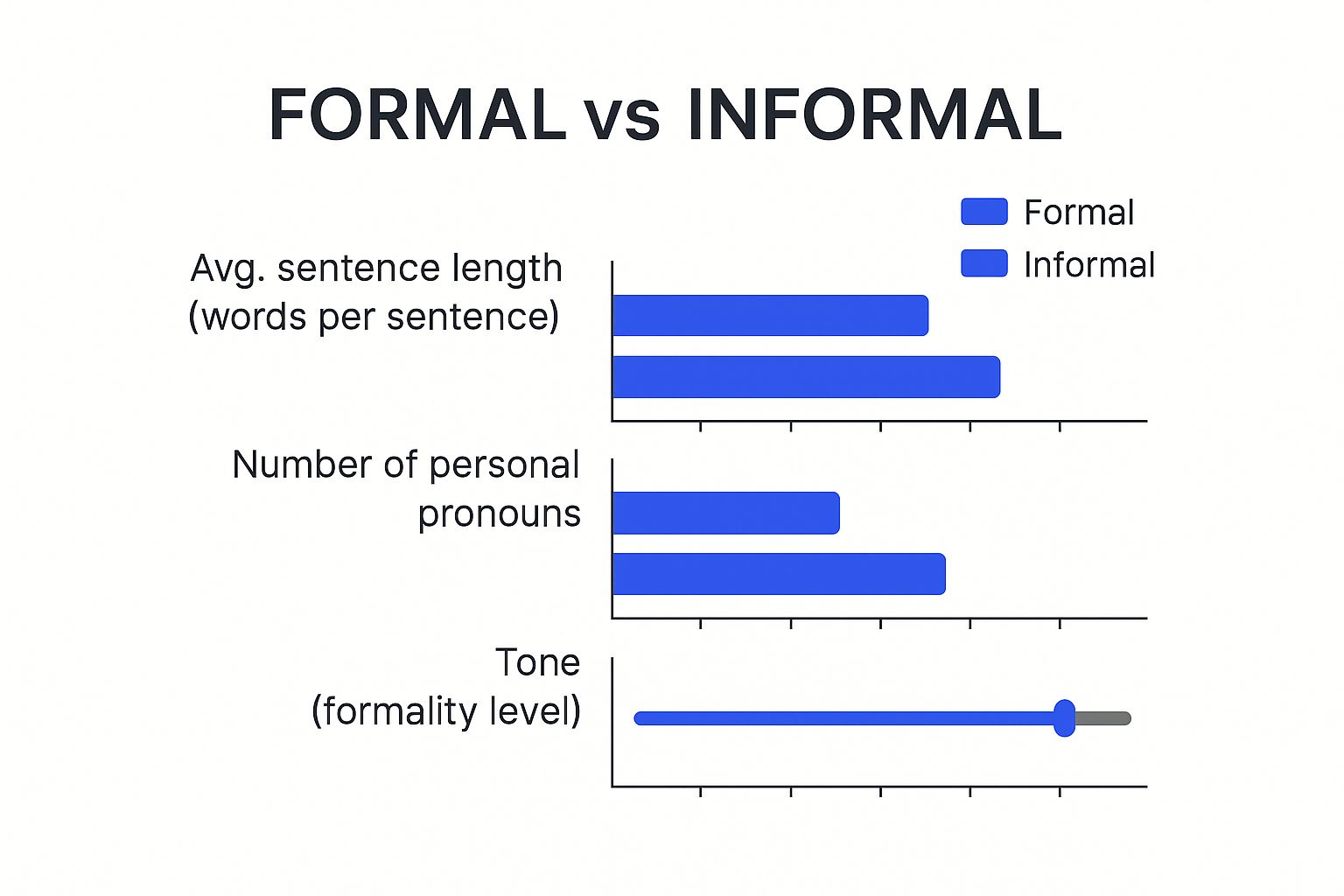 FORMAL vs INFORMAL

Formal
Informal

Avg. sentence length (words per sentence)

Number of personal pronouns

Tone (formality level)